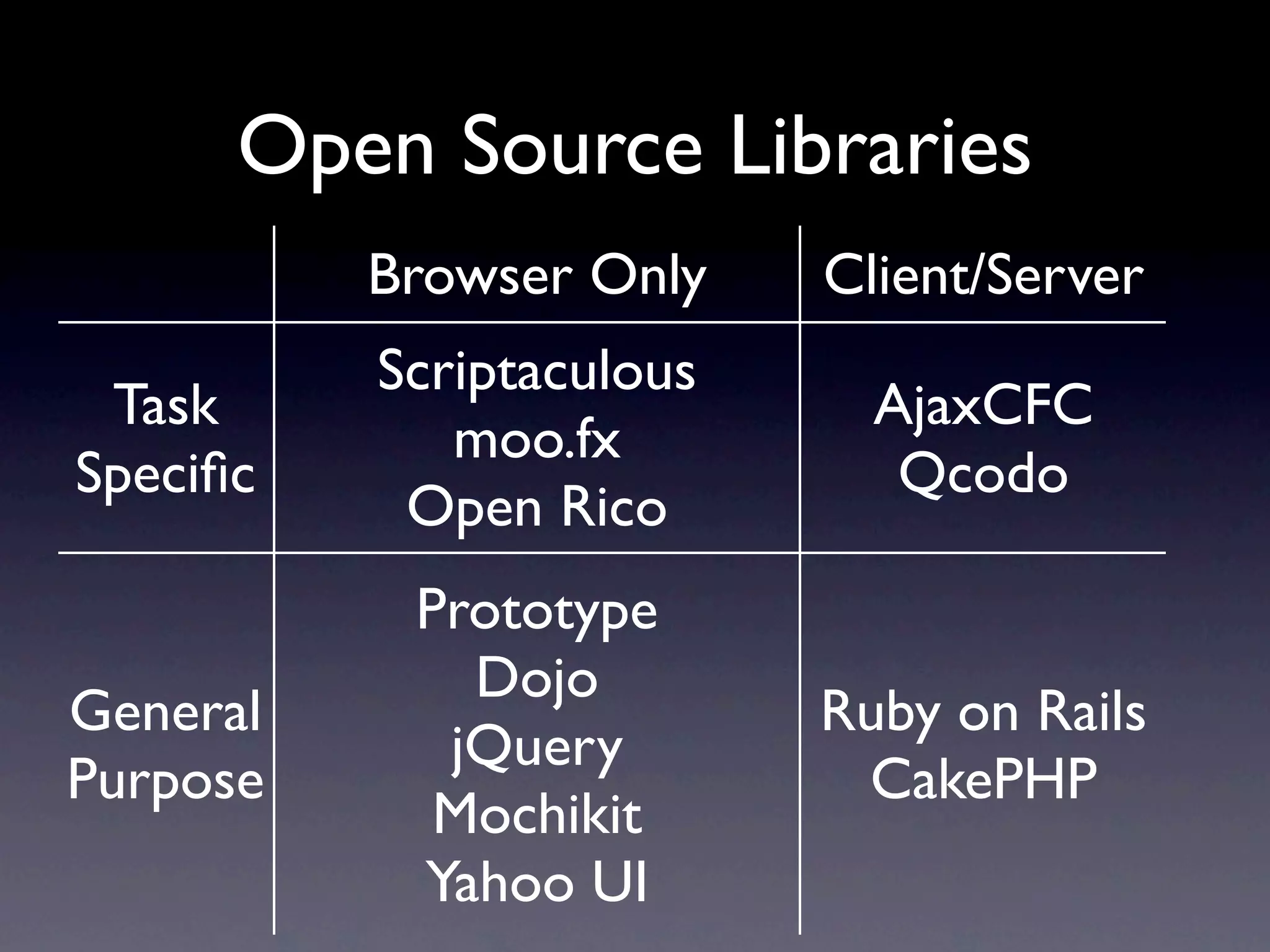 Open Source Libraries

|  | Browser Only | Client/Server |
|---|---|---|
| Task Specific | Scriptaculous moo.fx Open Rico | AjaxCFC Qcodo |
| General Purpose | Prototype Dojo jQuery Mochikit Yahoo UI | Ruby on Rails CakePHP |